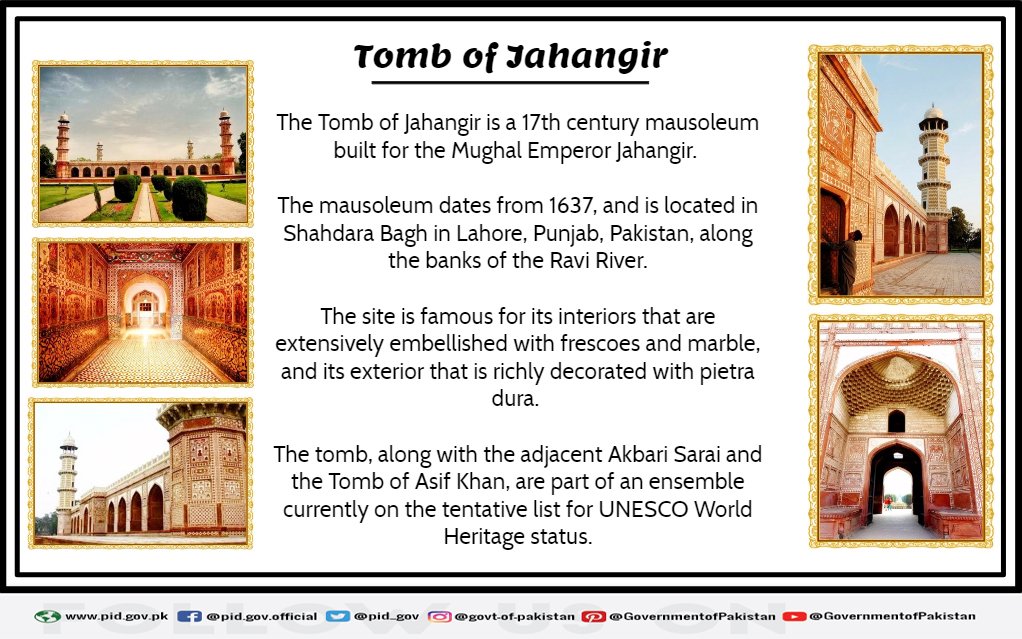 Tomb of Jahangir

The Tomb of Jahangir is a 17th century mausoleum built for the Mughal Emperor Jahangir.

The mausoleum dates from 1637, and is located in Shahdara Bagh in Lahore, Punjab, Pakistan, along the banks of the Ravi River.

The site is famous for its interiors that are extensively embellished with frescoes and marble, and its exterior that is richly decorated with pietra dura.

The tomb, along with the adjacent Akbari Sarai and the Tomb of Asif Khan, are part of an ensemble currently on the tentative list for UNESCO World Heritage status.

FOLLOW US ON

www.pid.gov.pk @pid.gov.official @pid_gov @govt-of-pakistan @GovernmentofPakistan @GovernmentofPakistan